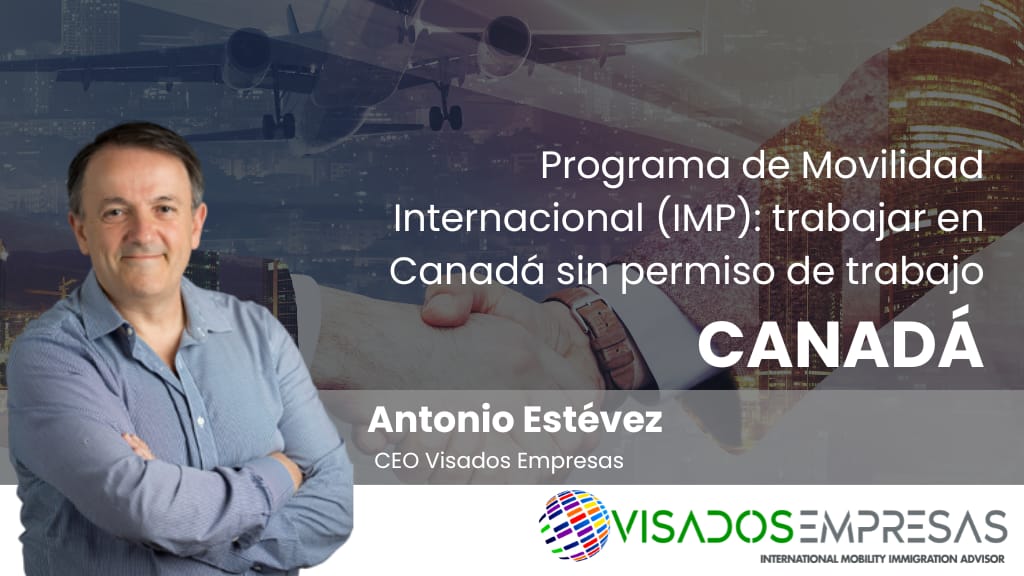 Programa de Movilidad Internacional (IMP): trabajar en Canadá sin permiso de trabajo

CANADÁ

Antonio Estévez

CEO Visados Empresas

VISADOSEMPRESAS

INTERNATIONAL MOBILITY IMMIGRATION ADVISOR